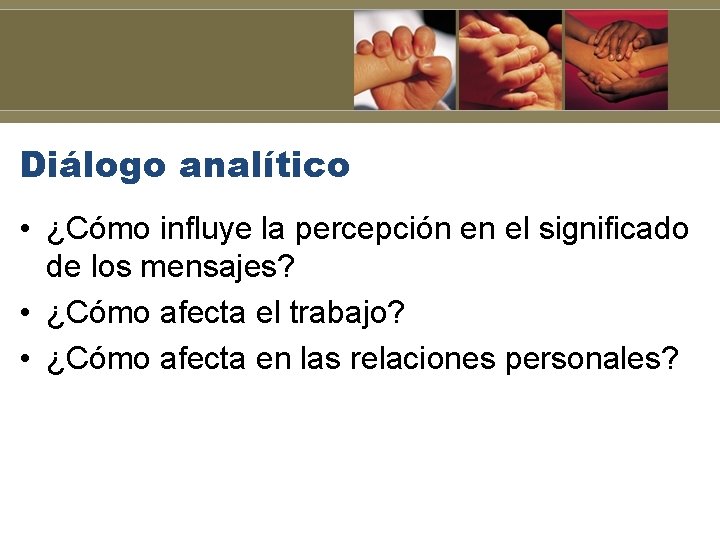 Diálogo analítico

• ¿Cómo influye la percepción en el significado de los mensajes?
• ¿Cómo afecta el trabajo?
• ¿Cómo afecta en las relaciones personales?